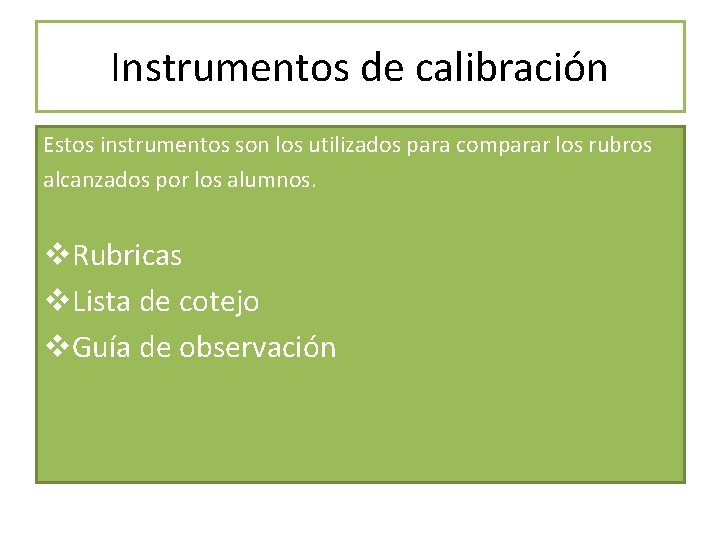 Instrumentos de calibración

Estos instrumentos son los utilizados para comparar los rubros alcanzados por los alumnos.

❖Rubricas
❖Lista de cotejo
❖Guía de observación